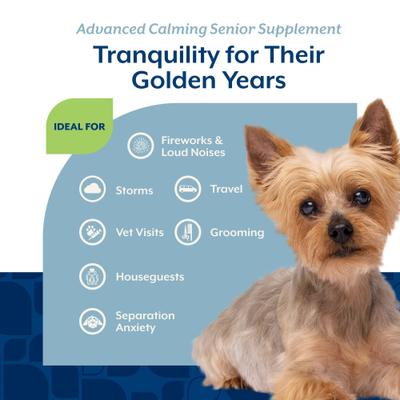 Advanced Calming Senior Supplement

Tranquility for Their Golden Years

IDEAL FOR

Fireworks & Loud Noises

Storms

Travel

Vet Visits

Grooming

Houseguests

Separation Anxiety